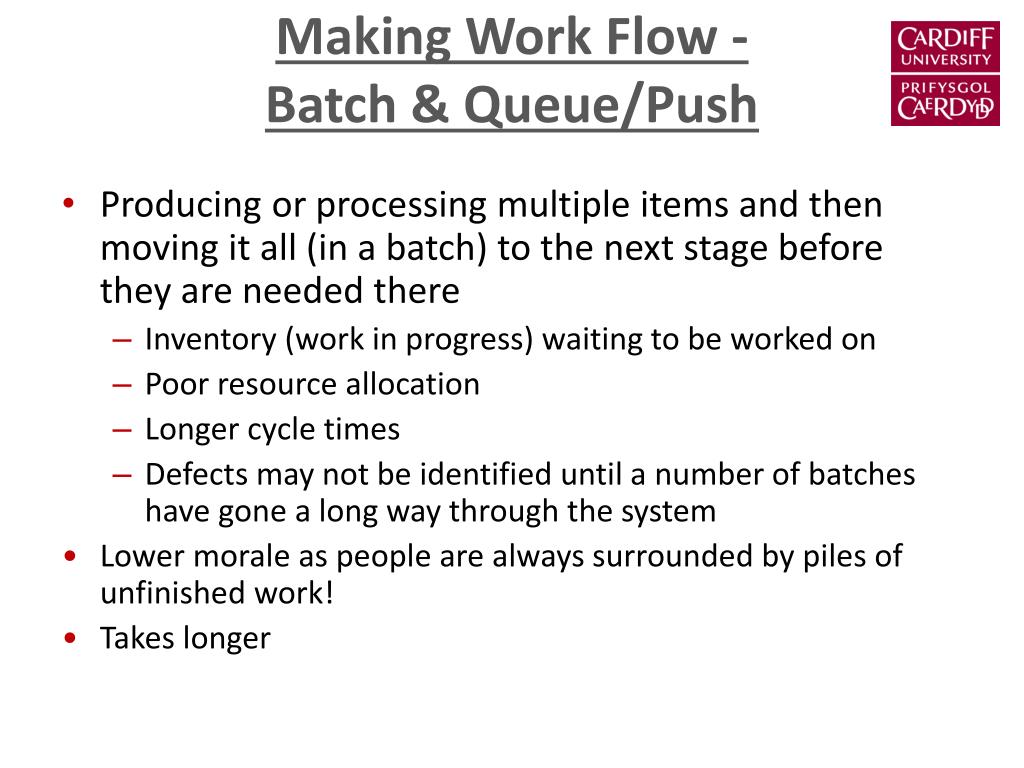 Making Work Flow -
Batch & Queue/Push

CARDIFF UNIVERSITY
PRIFYSGOL CAERDYDD

• Producing or processing multiple items and then moving it all (in a batch) to the next stage before they are needed there
– Inventory (work in progress) waiting to be worked on
– Poor resource allocation
– Longer cycle times
– Defects may not be identified until a number of batches have gone a long way through the system
• Lower morale as people are always surrounded by piles of unfinished work!
• Takes longer